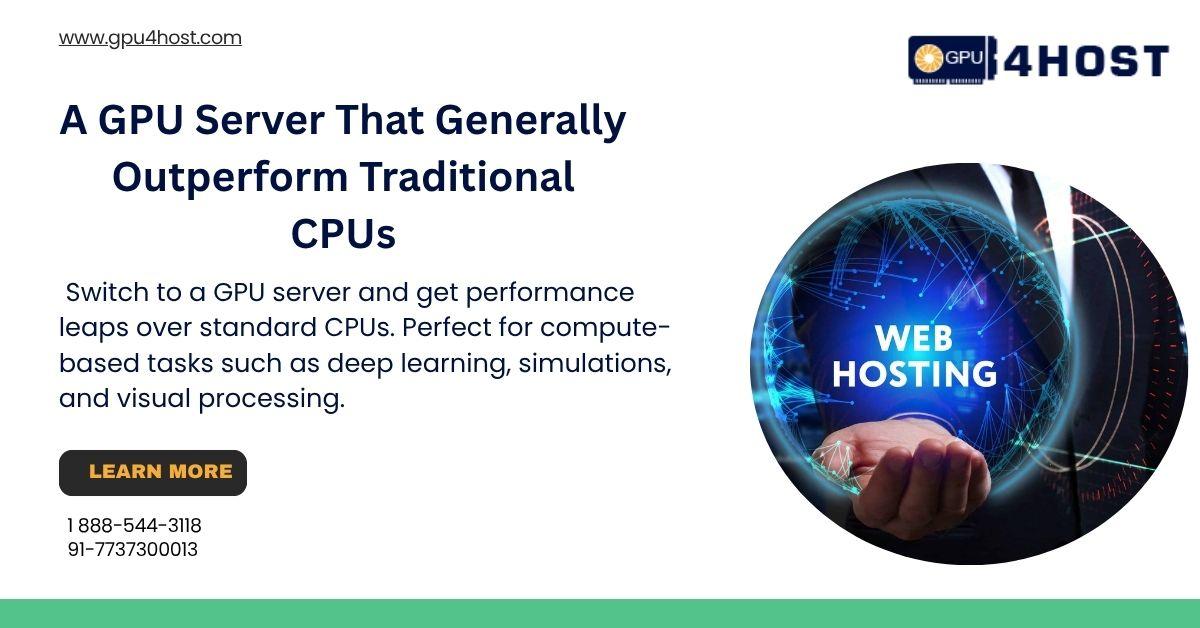 www.gpu4host.com

GPU 4HOST

A GPU Server That Generally Outperform Traditional CPUs

Switch to a GPU server and get performance leaps over standard CPUs. Perfect for compute-based tasks such as deep learning, simulations, and visual processing.

LEARN MORE

1 888-544-3118
91-7737300013

WEB HOSTING